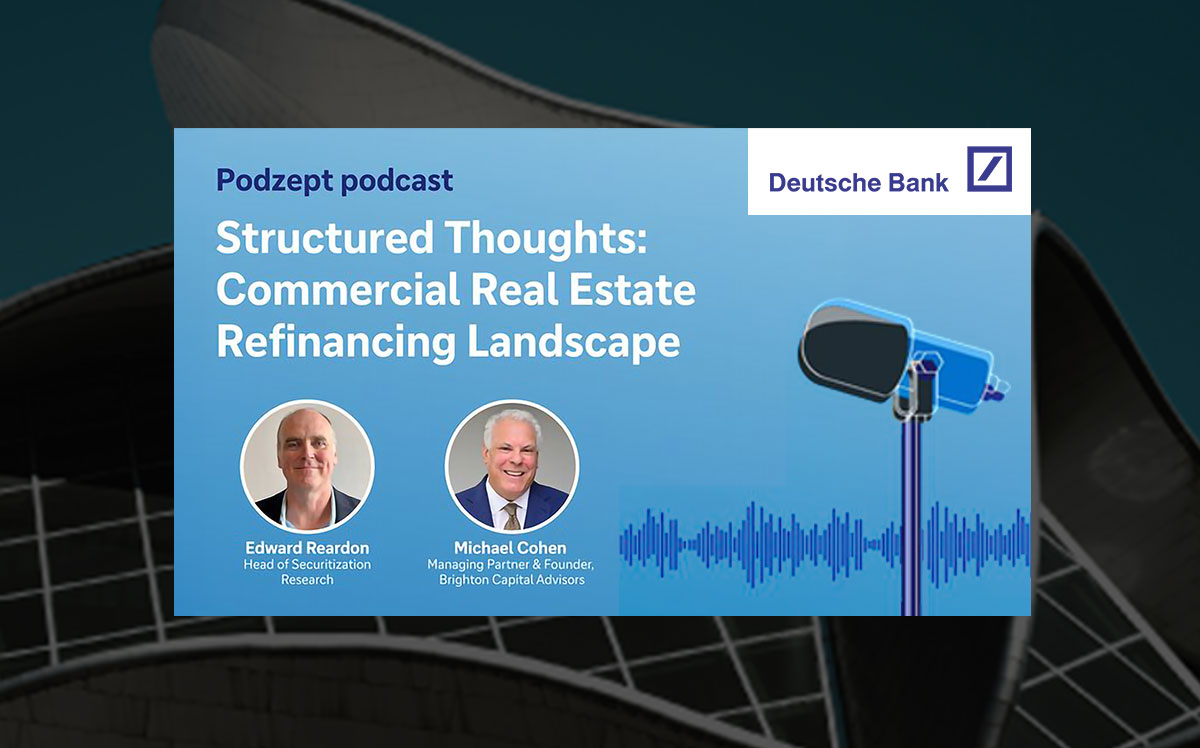 Podzept podcast

Deutsche Bank

Structured Thoughts: Commercial Real Estate Refinancing Landscape

Edward Reardon
Head of Securitization Research

Michael Cohen
Managing Partner & Founder, Brighton Capital Advisors